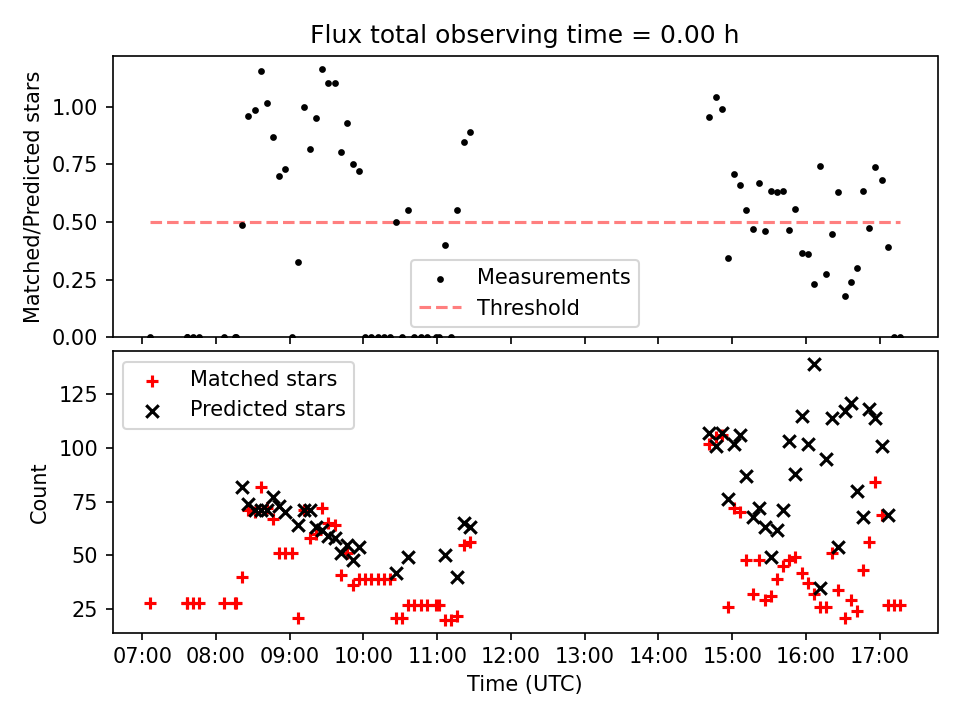 Flux total observing time = 0.00 h

Matched/Predicted stars

1.00
0.75
0.50
0.25
0.00

Measurements
Threshold

Matched stars
Predicted stars

Count

125
100
75
50
25

07:00 08:00 09:00 10:00 11:00 12:00 13:00 14:00 15:00 16:00 17:00

Time (UTC)